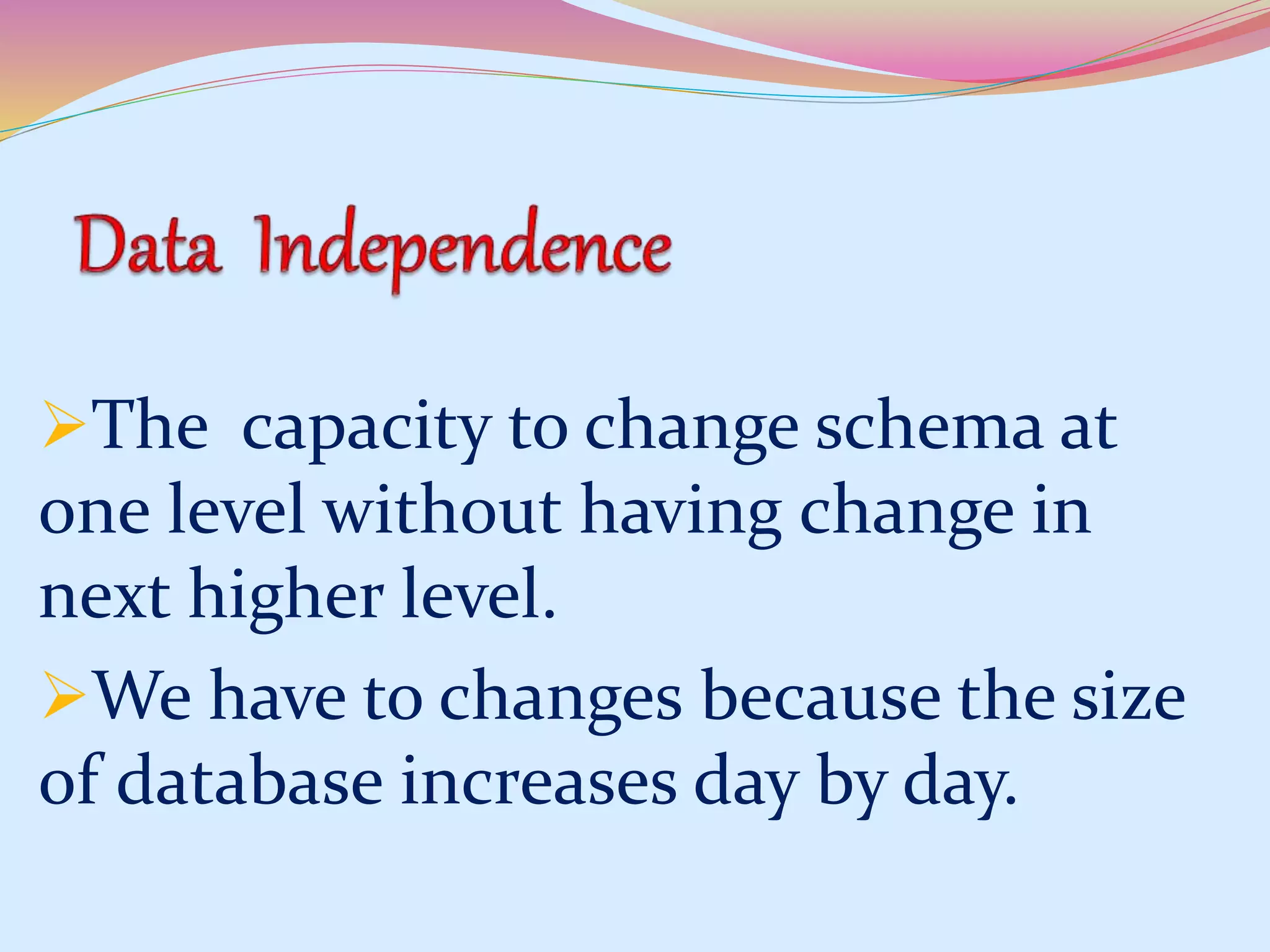 Data Independence

➢The capacity to change schema at one level without having change in next higher level.

➢We have to changes because the size of database increases day by day.